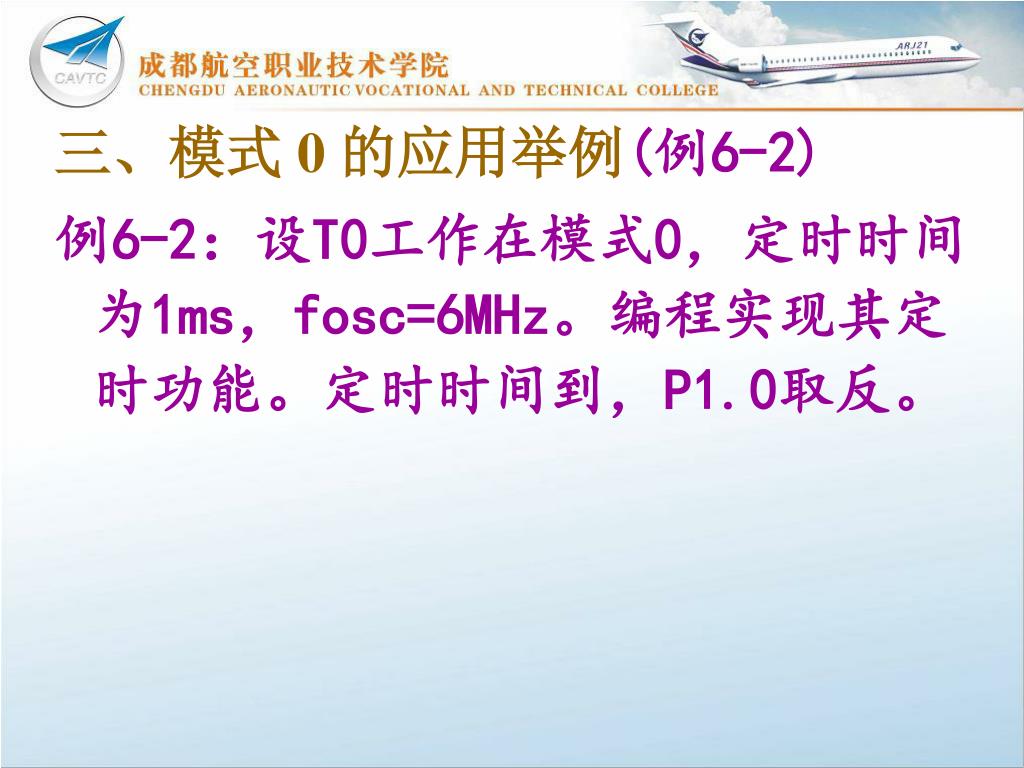 CAVTC
成都航空职业技术学院
CHENGDU AERONAUTIC VOCATIONAL AND TECHNICAL COLLEGE
ARJ21

三、模式 0 的应用举例(例6-2)

例6-2：设T0工作在模式0，定时时间为1ms，fosc=6MHz。编程实现其定时功能。定时时间到，P1.0取反。